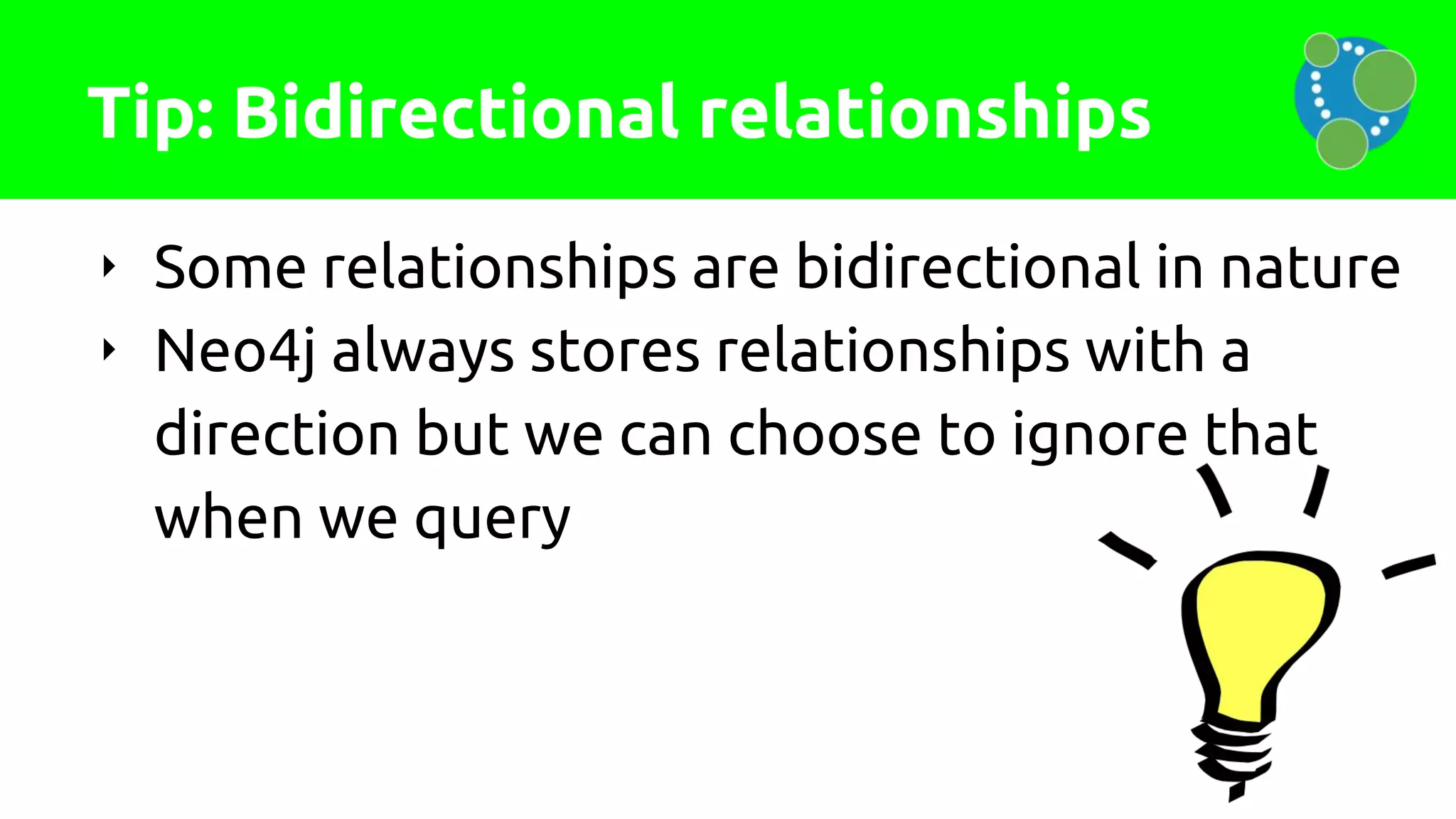 Tip: Bidirectional relationships

‣ Some relationships are bidirectional in nature
‣ Neo4j always stores relationships with a direction but we can choose to ignore that when we query